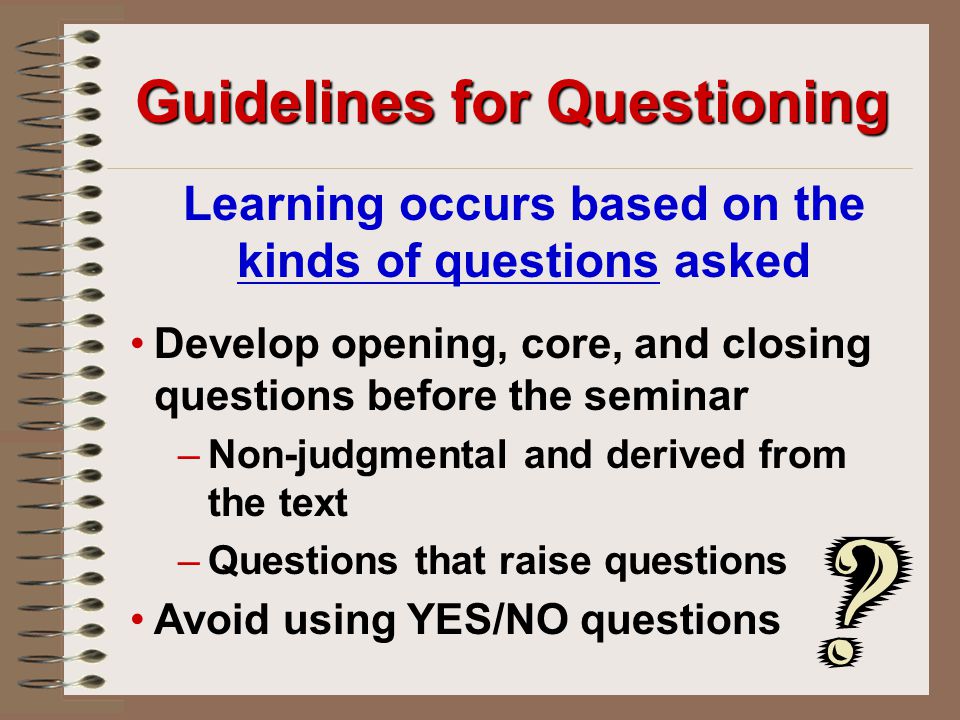 Guidelines for Questioning

Learning occurs based on the kinds of questions asked

• Develop opening, core, and closing questions before the seminar
– Non-judgmental and derived from the text
– Questions that raise questions
• Avoid using YES/NO questions

?